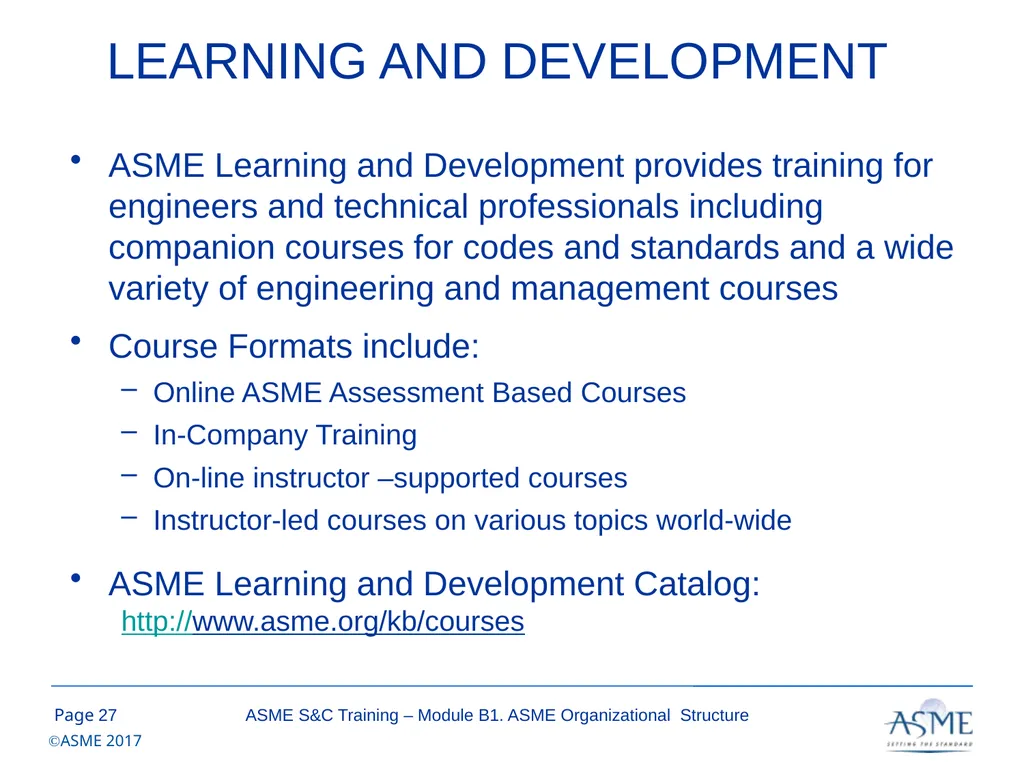 LEARNING AND DEVELOPMENT

• ASME Learning and Development provides training for engineers and technical professionals including companion courses for codes and standards and a wide variety of engineering and management courses

• Course Formats include:
– Online ASME Assessment Based Courses
– In-Company Training
– On-line instructor –supported courses
– Instructor-led courses on various topics world-wide

• ASME Learning and Development Catalog:
http://www.asme.org/kb/courses

Page 27

ASME S&C Training – Module B1. ASME Organizational Structure

©ASME 2017

ASME
SETTING THE STANDARD